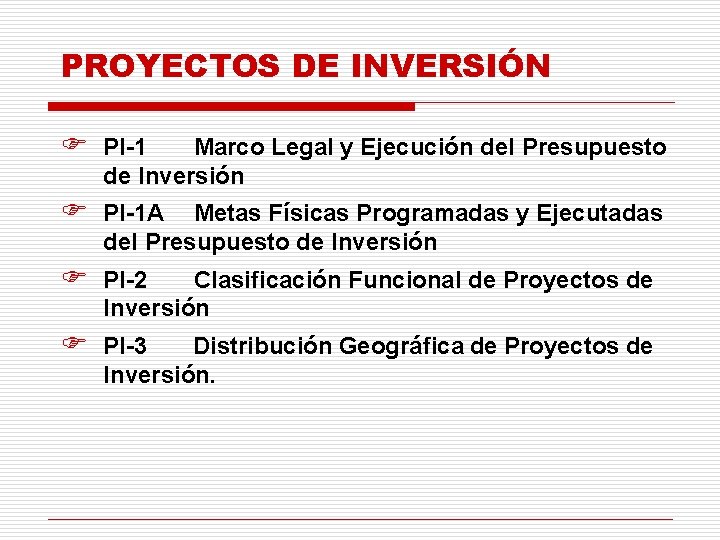 PROYECTOS DE INVERSIÓN

PI-1 Marco Legal y Ejecución del Presupuesto de Inversión

PI-1A Metas Físicas Programadas y Ejecutadas del Presupuesto de Inversión

PI-2 Clasificación Funcional de Proyectos de Inversión

PI-3 Distribución Geográfica de Proyectos de Inversión.